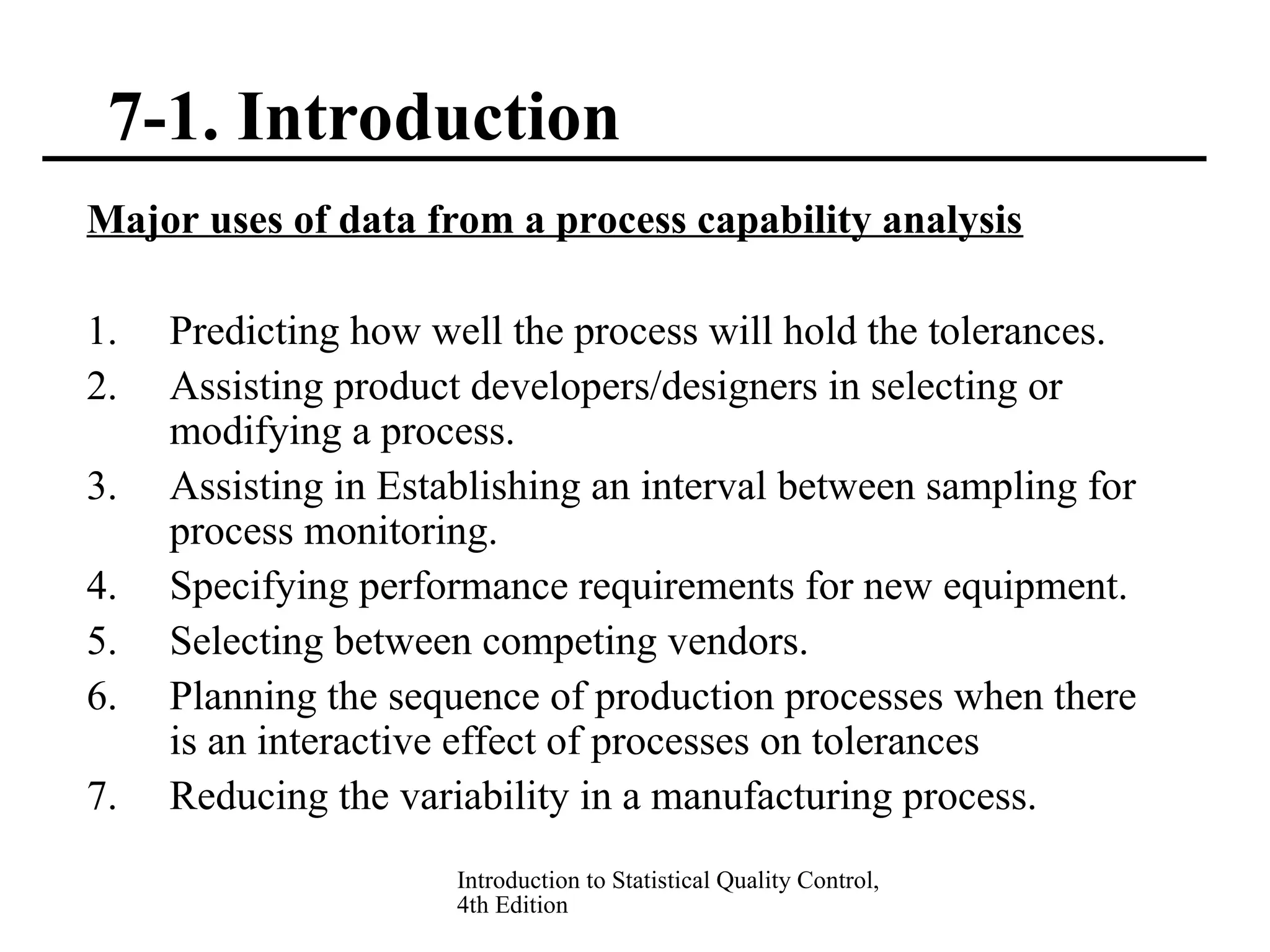 7-1. Introduction

Major uses of data from a process capability analysis

1. Predicting how well the process will hold the tolerances.
2. Assisting product developers/designers in selecting or modifying a process.
3. Assisting in Establishing an interval between sampling for process monitoring.
4. Specifying performance requirements for new equipment.
5. Selecting between competing vendors.
6. Planning the sequence of production processes when there is an interactive effect of processes on tolerances
7. Reducing the variability in a manufacturing process.

Introduction to Statistical Quality Control, 4th Edition